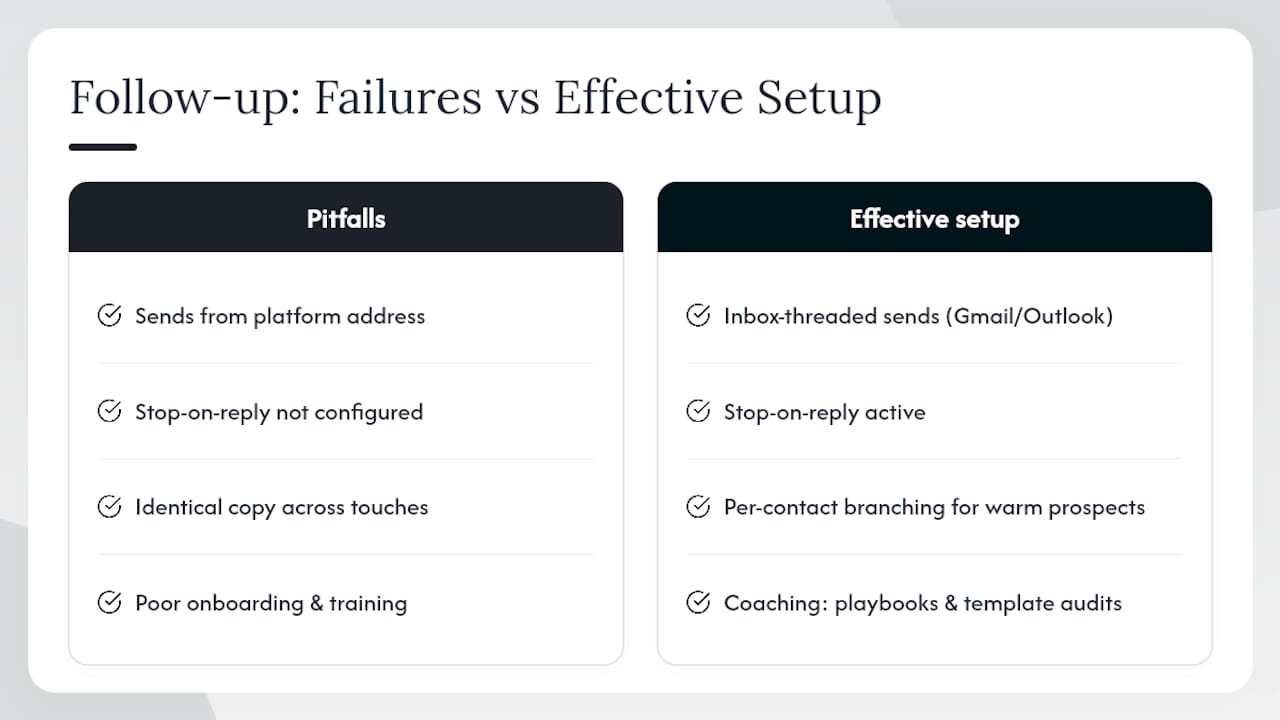 Follow-up: Failures vs Effective Setup

Pitfalls

Sends from platform address

Stop-on-reply not configured

Identical copy across touches

Poor onboarding & training

Effective setup

Inbox-threaded sends (Gmail/Outlook)

Stop-on-reply active

Per-contact branching for warm prospects

Coaching: playbooks & template audits